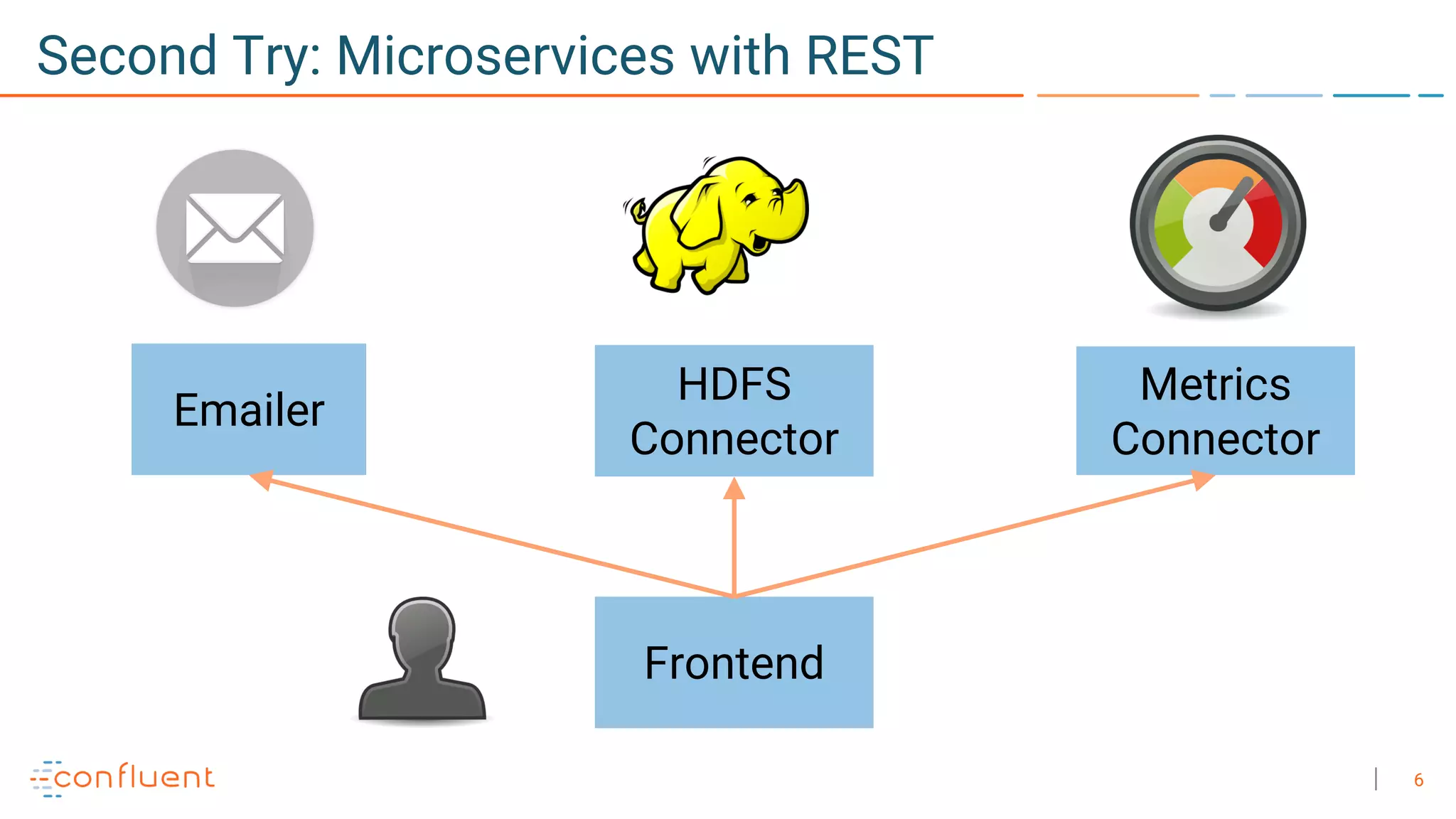 Second Try: Microservices with REST

Emailer

HDFS Connector

Metrics Connector

Frontend

confluent

6